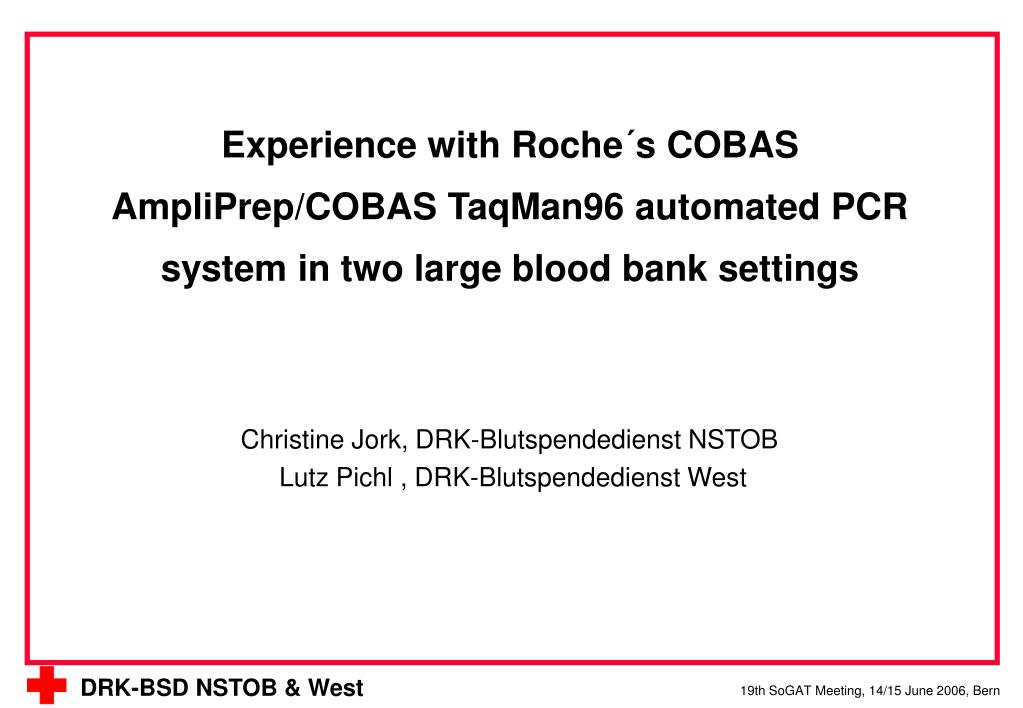 Experience with Roche´s COBAS AmpliPrep/COBAS TaqMan96 automated PCR system in two large blood bank settings

Christine Jork, DRK-Blutspendedienst NSTOB
Lutz Pichl , DRK-Blutspendedienst West

DRK-BSD NSTOB & West

19th SoGAT Meeting, 14/15 June 2006, Bern